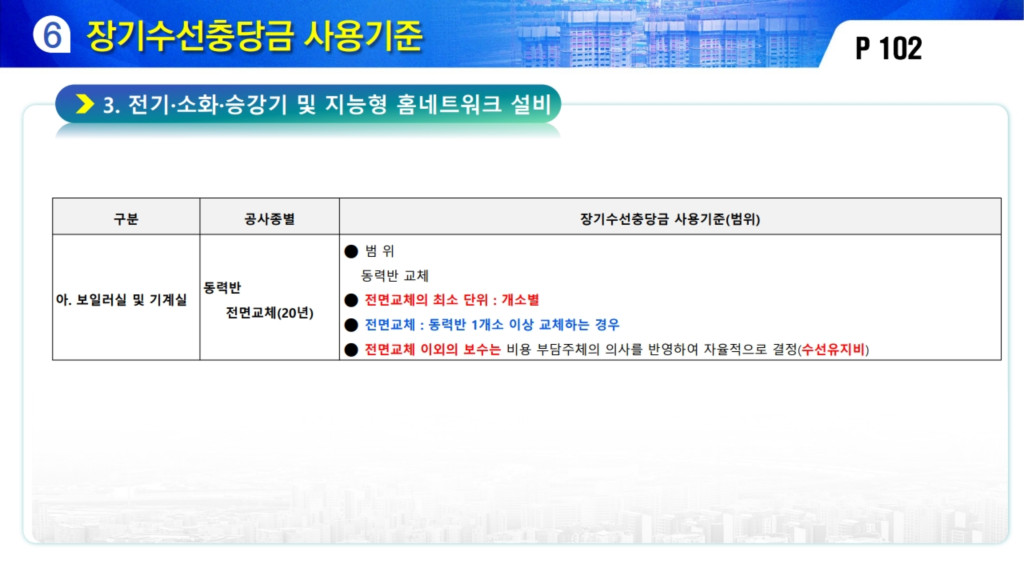 ⑥ 장기수선충당금 사용기준

P 102

3. 전기·소화·승강기 및 지능형 홈네트워크 설비

| 구분 | 공사종별 | 장기수선충당금 사용기준(범위) |
|---|---|---|
| 아. 보일러실 및 기계실 | 동력반 전면교체(20년) | ● 범 위 동력반 교체 ● 전면교체의 최소 단위 : 개소별 ● 전면교체 : 동력반 1개소 이상 교체하는 경우 ● 전면교체 이외의 보수는 비용 부담주체의 의사를 반영하여 자율적으로 결정(수선유지비) |